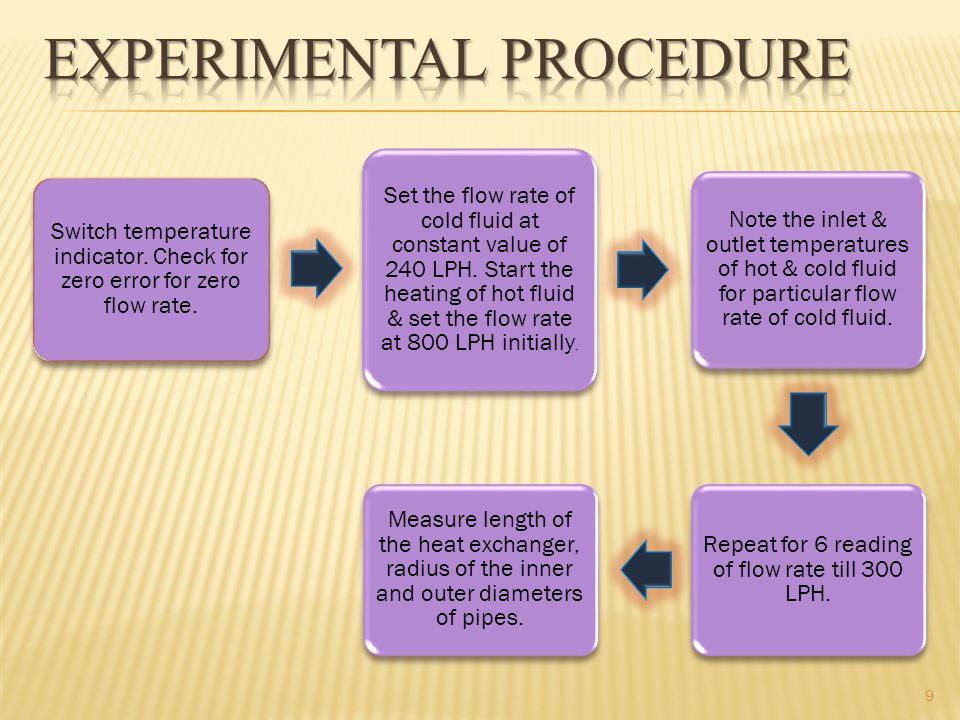 EXPERIMENTAL PROCEDURE

Switch temperature indicator. Check for zero error for zero flow rate.

Set the flow rate of cold fluid at constant value of 240 LPH. Start the heating of hot fluid & set the flow rate at 800 LPH initially.

Note the inlet & outlet temperatures of hot & cold fluid for particular flow rate of cold fluid.

Repeat for 6 reading of flow rate till 300 LPH.

Measure length of the heat exchanger, radius of the inner and outer diameters of pipes.

9